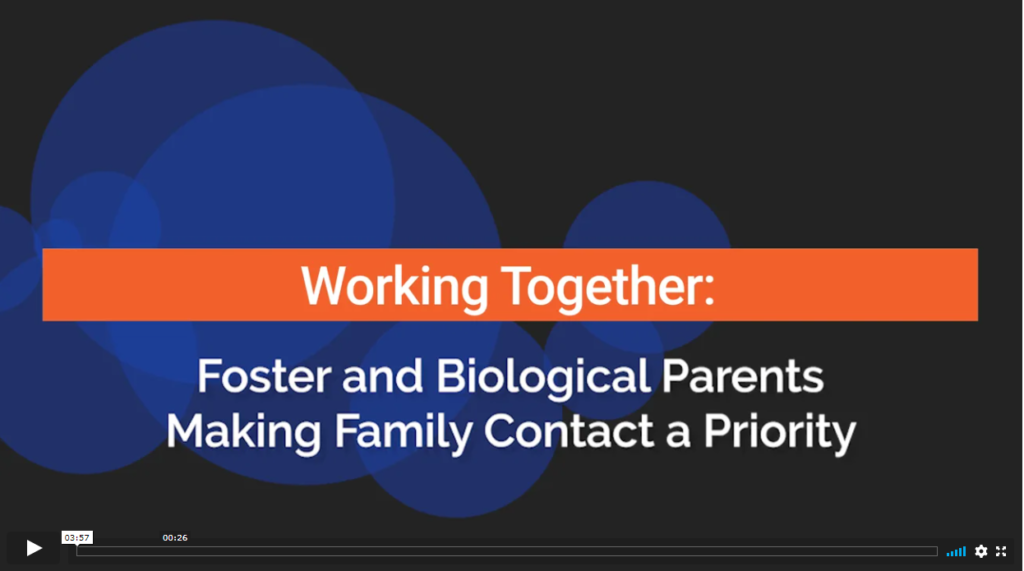 Working Together:

Foster and Biological Parents Making Family Contact a Priority

03:57
00:26